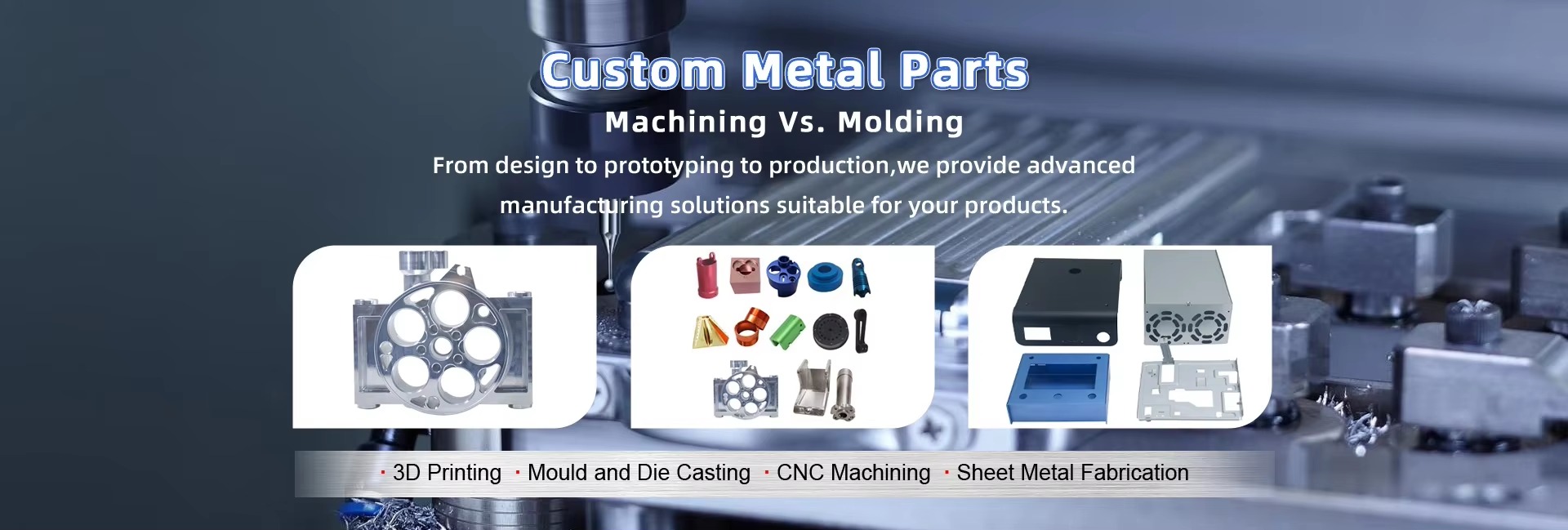 Custom Metal Parts

Machining Vs. Molding

From design to prototyping to production,we provide advanced manufacturing solutions suitable for your products.

· 3D Printing · Mould and Die Casting · CNC Machining · Sheet Metal Fabrication